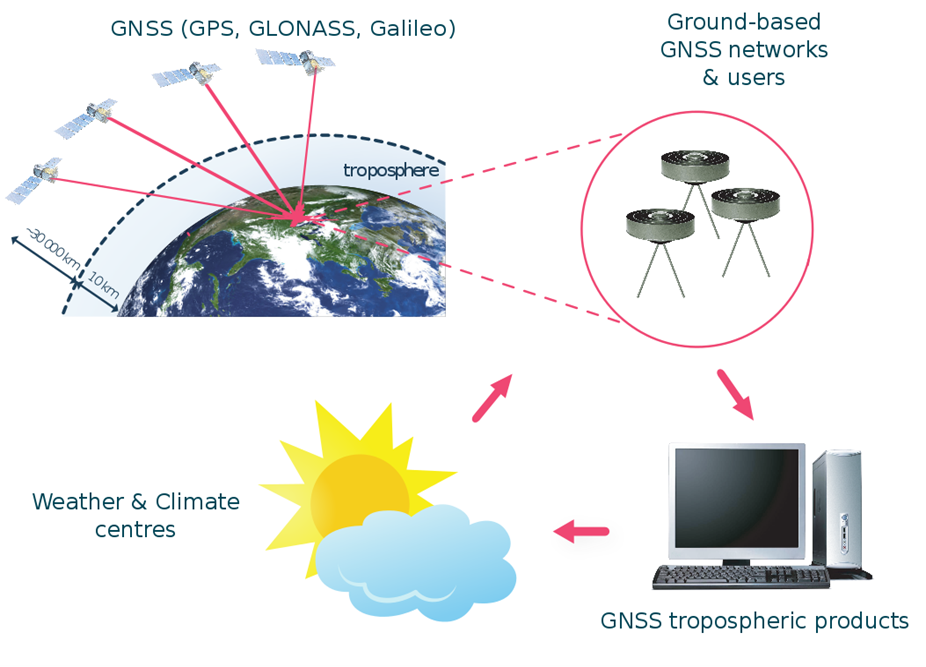 GNSS (GPS, GLONASS, Galileo)

Ground-based GNSS networks & users

troposphere

~30 000 km

10 km

Weather & Climate centres

GNSS tropospheric products